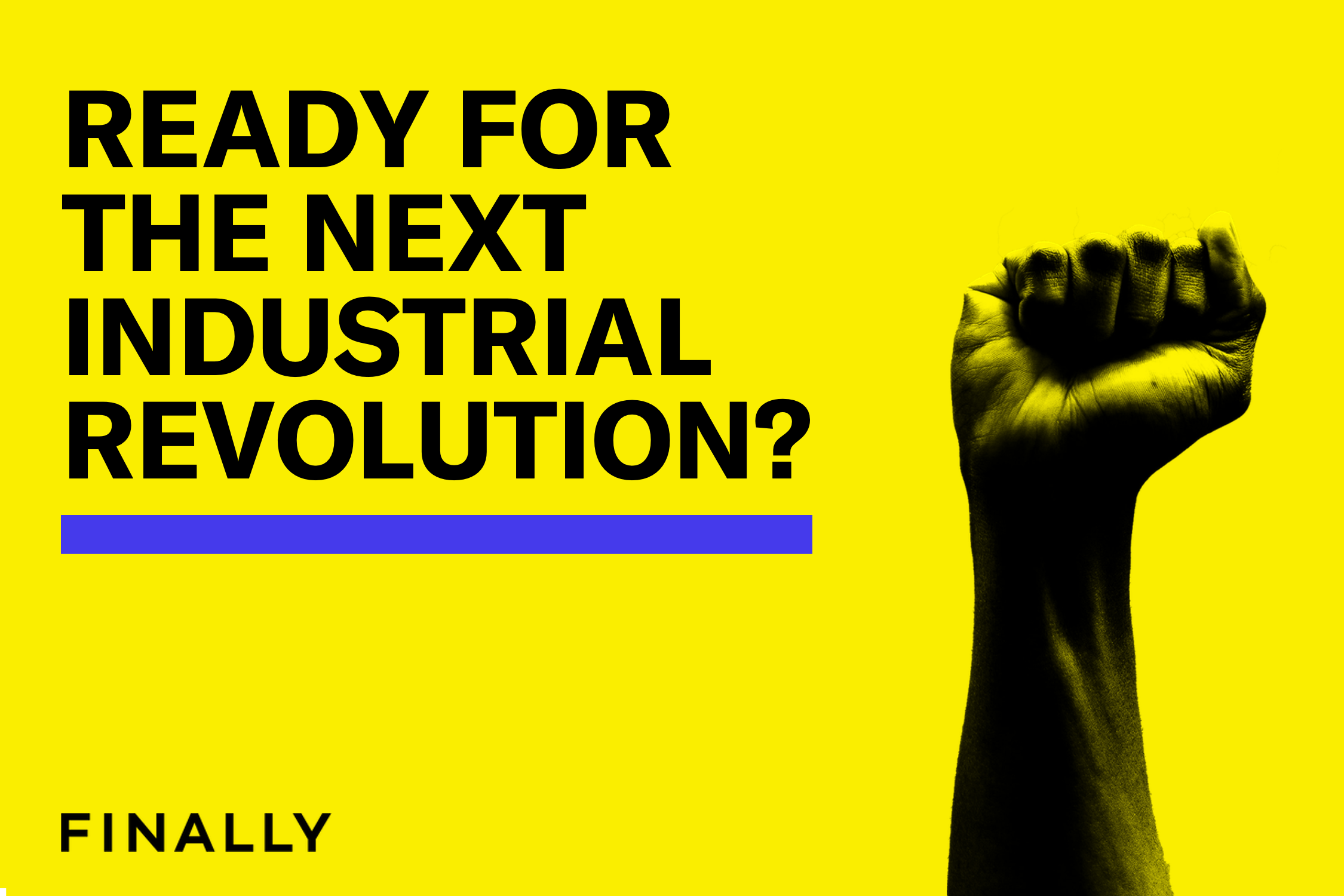 READY FOR THE NEXT INDUSTRIAL REVOLUTION?

FINALLY